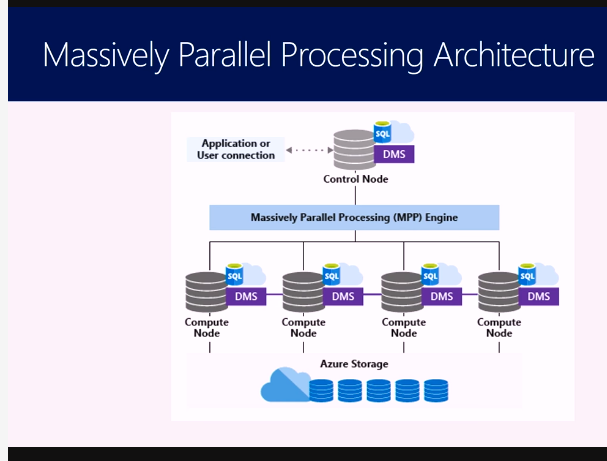 Massively Parallel Processing Architecture

Application or User connection

SQL

DMS

Control Node

Massively Parallel Processing (MPP) Engine

SQL

DMS

Compute Node

SQL

DMS

Compute Node

SQL

DMS

Compute Node

SQL

DMS

Compute Node

Azure Storage